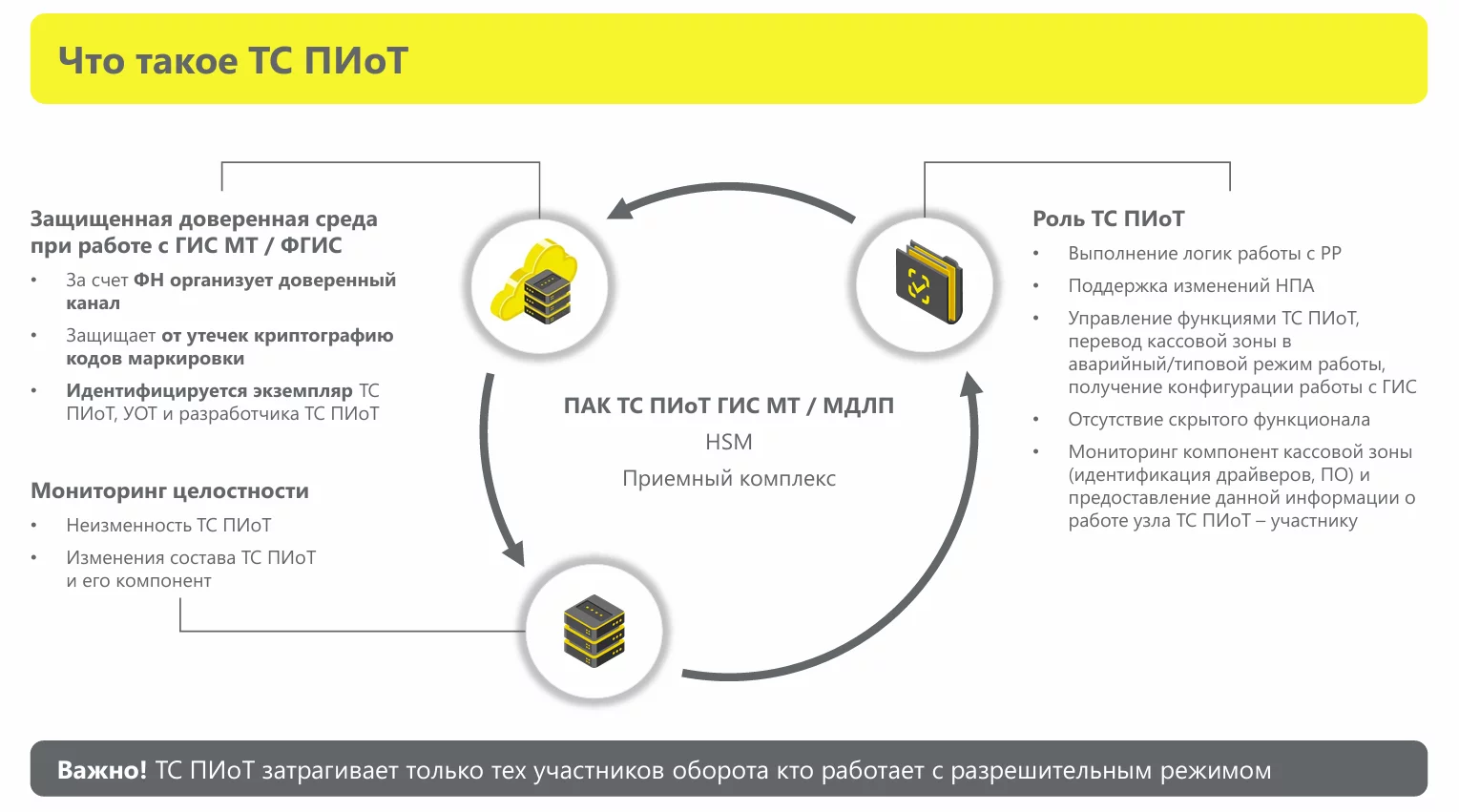 Что такое ТС ПИоТ

Защищенная доверенная среда при работе с ГИС МТ / ФГИС

• За счет ФН организует доверенный канал
• Защищает от утечек криптографию кодов маркировки
• Идентифицируется экземпляр ТС ПИоТ, УОТ и разработчика ТС ПИоТ

Мониторинг целостности

• Неизменность ТС ПИоТ
• Изменения состава ТС ПИоТ и его компонент

ПАК ТС ПИоТ ГИС МТ / МДЛП

HSM

Приемный комплекс

Роль ТС ПИоТ

• Выполнение логик работы с РР
• Поддержка изменений НПА
• Управление функциями ТС ПИоТ, перевод кассовой зоны в аварийный/типовой режим работы, получение конфигурации работы с ГИС
• Отсутствие скрытого функционала
• Мониторинг компонент кассовой зоны (идентификация драйверов, ПО) и предоставление данной информации о работе узла ТС ПИоТ – участнику

Важно! ТС ПИоТ затрагивает только тех участников оборота кто работает с разрешительным режимом